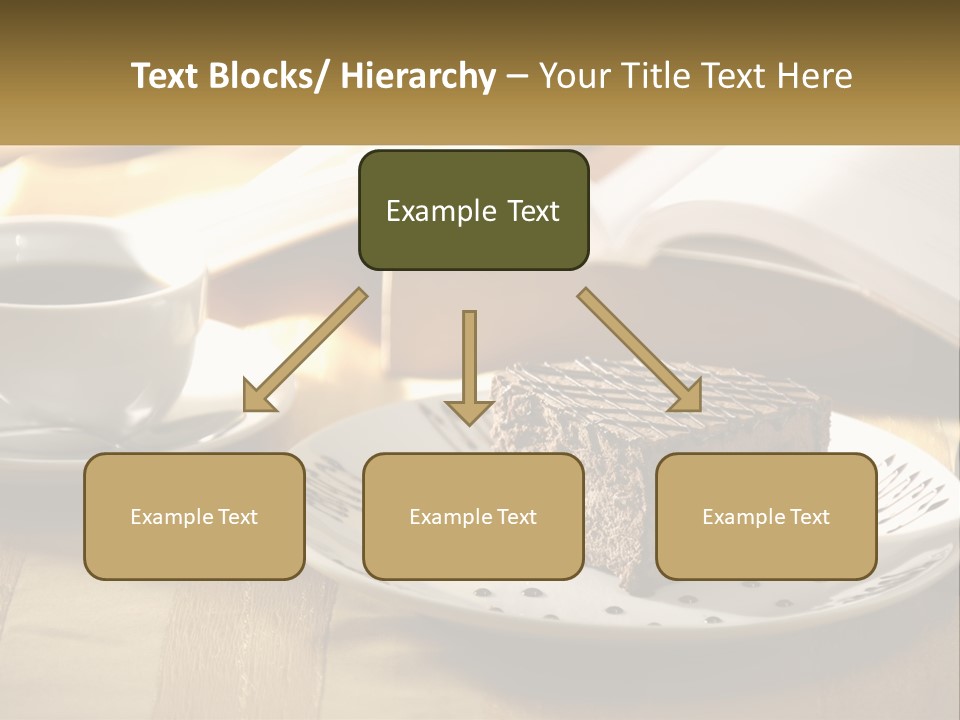 Text Blocks/ Hierarchy – Your Title Text Here

Example Text

Example Text

Example Text

Example Text